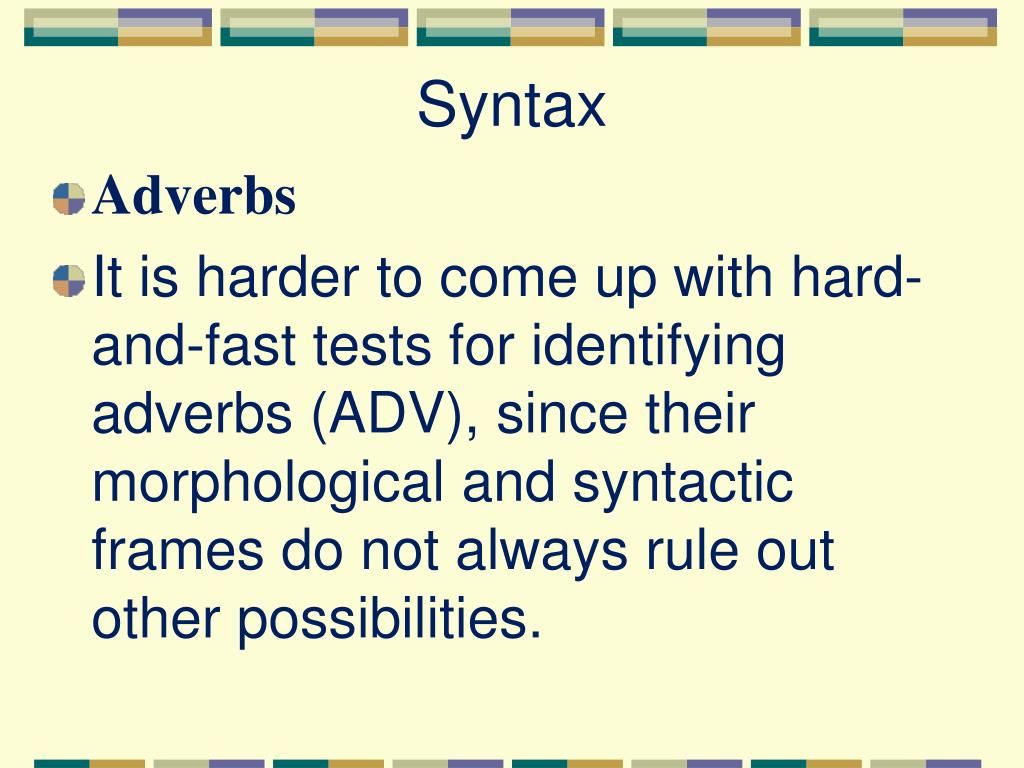 Syntax

Adverbs

It is harder to come up with hard-and-fast tests for identifying adverbs (ADV), since their morphological and syntactic frames do not always rule out other possibilities.